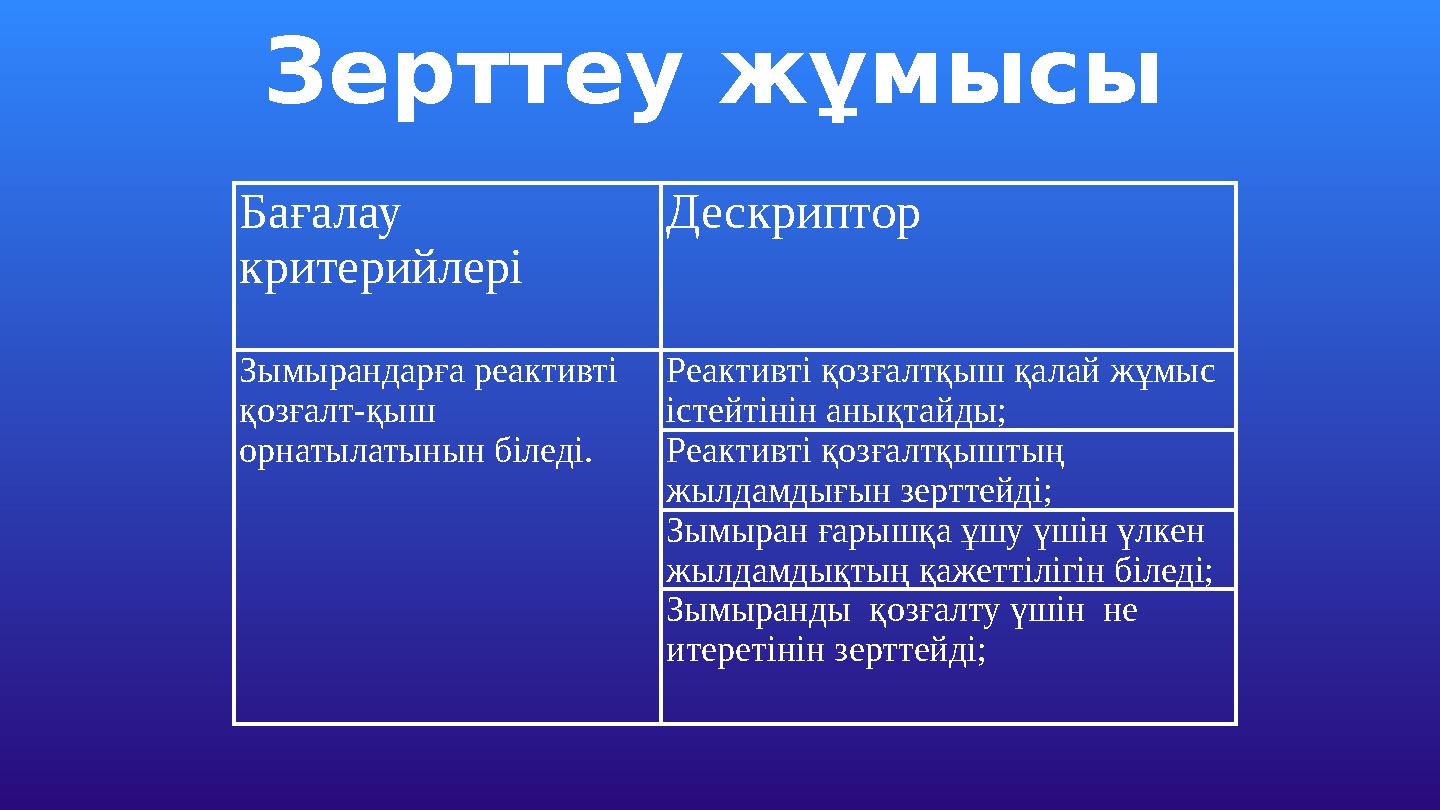 Зерттеу жұмысы

| Бағалау критерийлері | Дескриптор |
|---|---|
| Зымырандарға реактивті қозғалт-қыш орнатылатынын біледі. | Реактивті қозғалтқыш қалай жұмыс істейтінін анықтайды; |
| | Реактивті қозғалтқыштың жылдамдығын зерттейді; |
| | Зымыран ғарышқа ұшу үшін үлкен жылдамдықтың қажеттілігін біледі; |
| | Зымыранды қозғалту үшін не итеретінін зерттейді; |